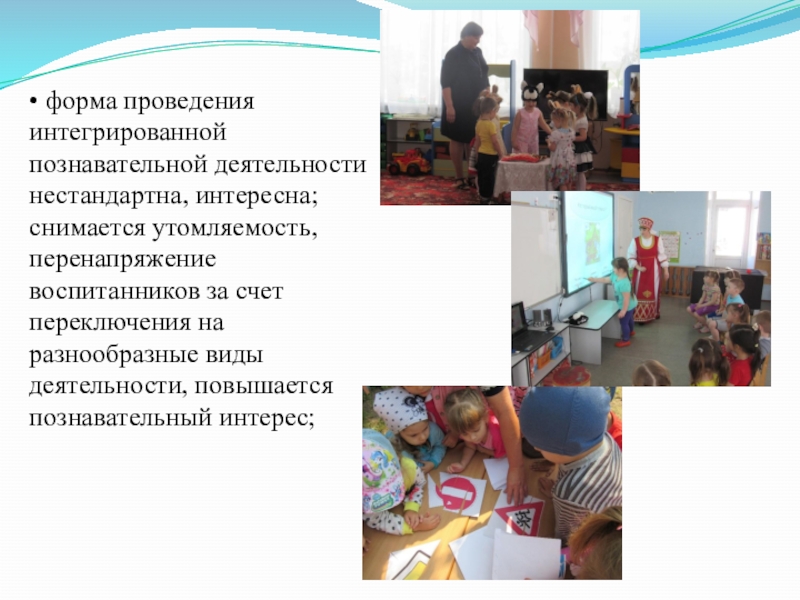 • форма проведения интегрированной познавательной деятельности нестандартна, интересна; снимается утомляемость, перенапряжение воспитанников за счет переключения на разнообразные виды деятельности, повышается познавательный интерес;